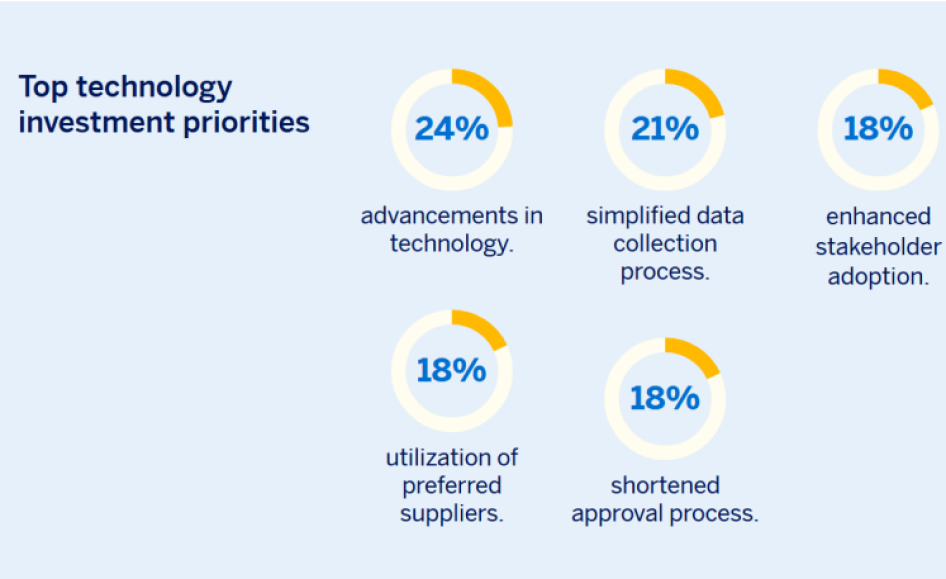 Top technology investment priorities

24%
advancements in technology.

21%
simplified data collection process.

18%
enhanced stakeholder adoption.

18%
utilization of preferred suppliers.

18%
shortened approval process.